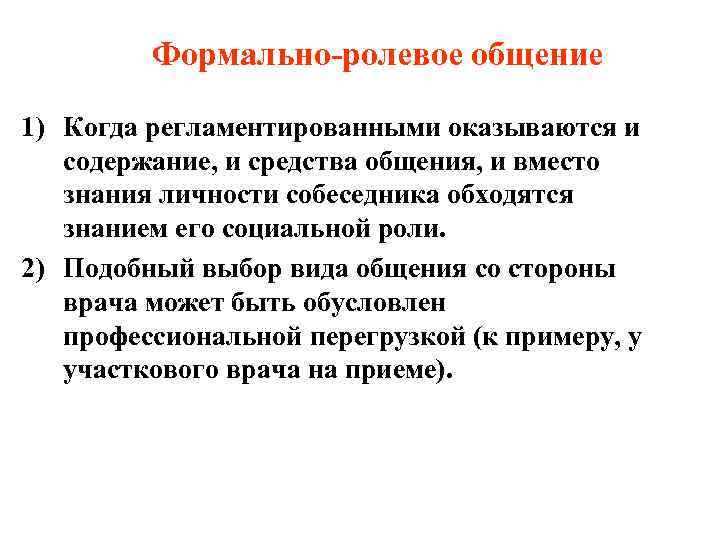 Формально-ролевое общение

1) Когда регламентированными оказываются и содержание, и средства общения, и вместо знания личности собеседника обходятся знанием его социальной роли.

2) Подобный выбор вида общения со стороны врача может быть обусловлен профессиональной перегрузкой (к примеру, у участкового врача на приеме).